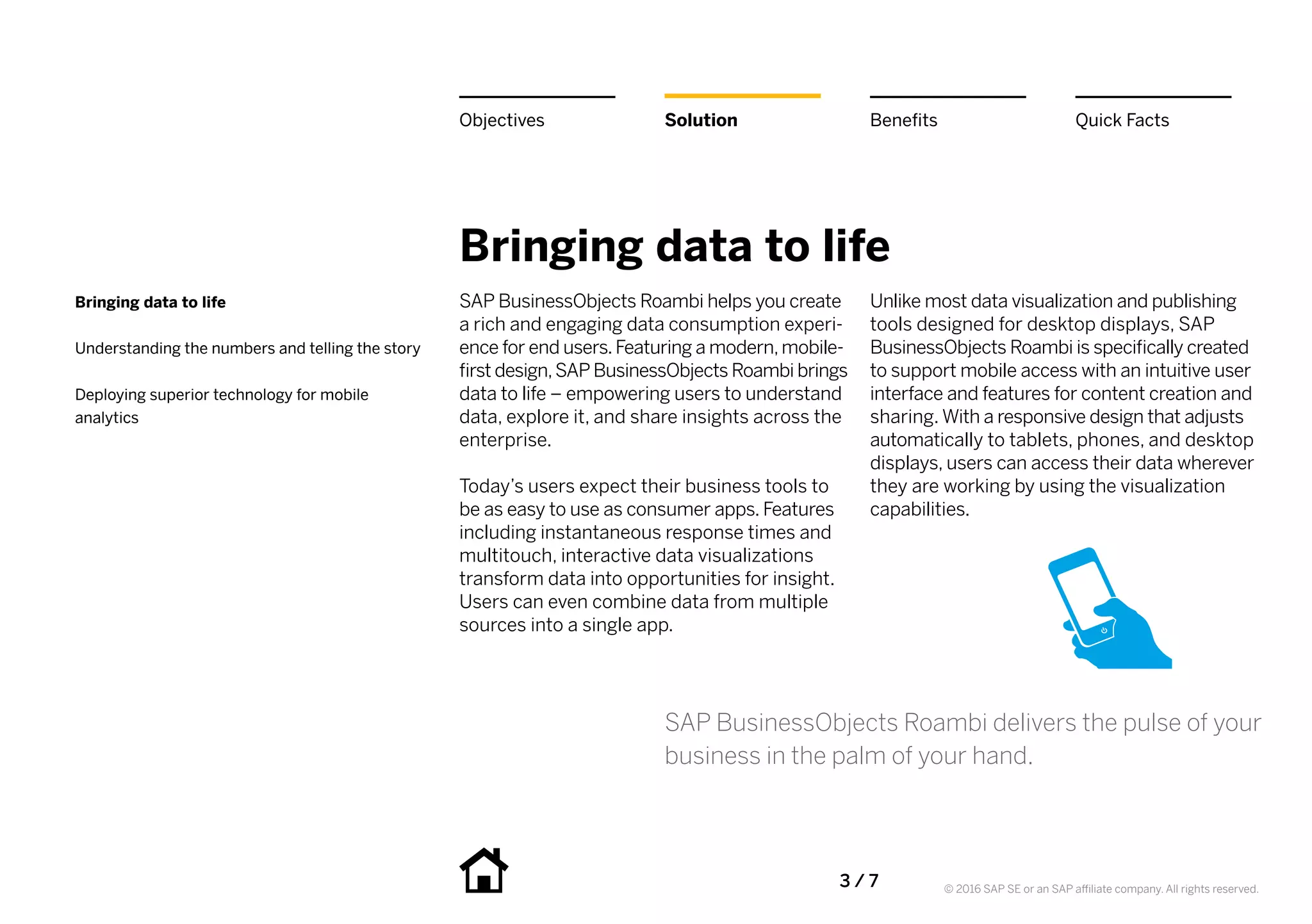 Objectives

Solution

Benefits

Quick Facts

Bringing data to life

Bringing data to life

Understanding the numbers and telling the story

Deploying superior technology for mobile analytics

SAP BusinessObjects Roambi helps you create a rich and engaging data consumption experience for end users. Featuring a modern, mobile-first design, SAP BusinessObjects Roambi brings data to life – empowering users to understand data, explore it, and share insights across the enterprise.

Today's users expect their business tools to be as easy to use as consumer apps. Features including instantaneous response times and multitouch, interactive data visualizations transform data into opportunities for insight. Users can even combine data from multiple sources into a single app.

Unlike most data visualization and publishing tools designed for desktop displays, SAP BusinessObjects Roambi is specifically created to support mobile access with an intuitive user interface and features for content creation and sharing. With a responsive design that adjusts automatically to tablets, phones, and desktop displays, users can access their data wherever they are working by using the visualization capabilities.

SAP BusinessObjects Roambi delivers the pulse of your business in the palm of your hand.

3 / 7

© 2016 SAP SE or an SAP affiliate company. All rights reserved.